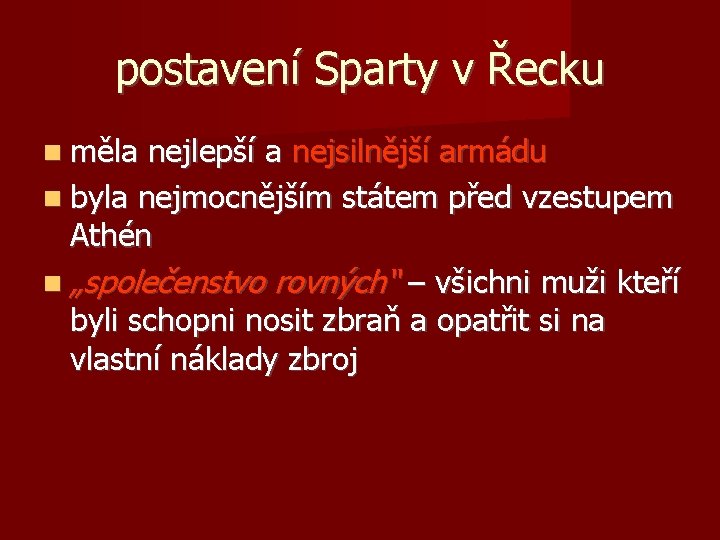 postavení Sparty v Řecku

měla nejlepší a nejsilnější armádu

byla nejmocnějším státem před vzestupem Athén

„společenstvo rovných" – všichni muži kteří byli schopni nosit zbraň a opatřit si na vlastní náklady zbroj